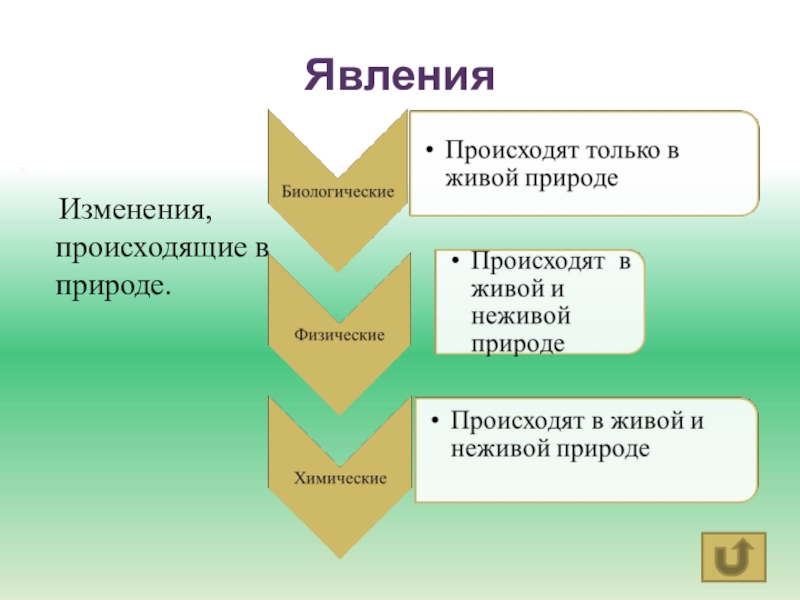 Явления

Изменения, происходящие в природе.

Биологические

• Происходят только в живой природе

Физические

• Происходят в живой и неживой природе

Химические

• Происходят в живой и неживой природе